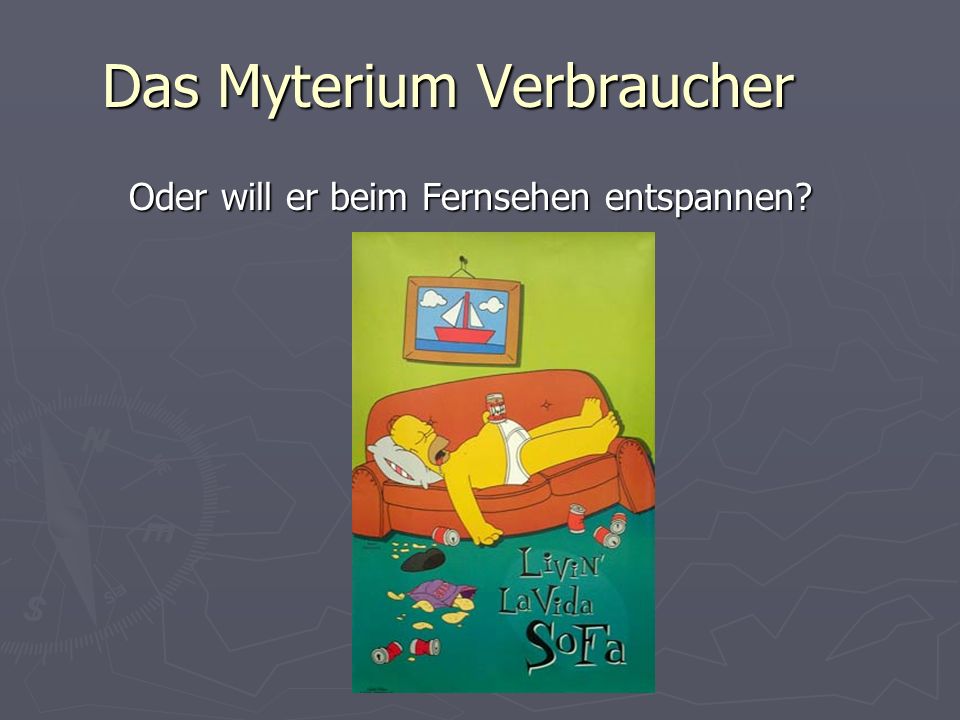 Das Myterium Verbraucher

Oder will er beim Fernsehen entspannen?

LIVIN' LA VIDA SOFA